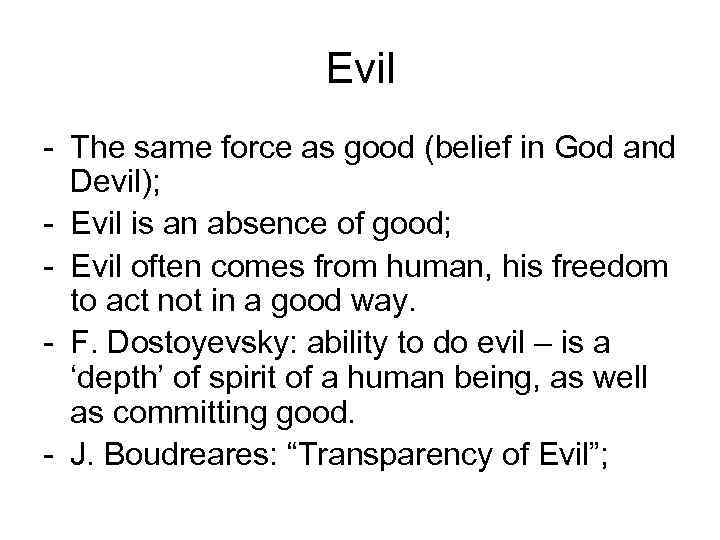 Evil

- The same force as good (belief in God and Devil);
- Evil is an absence of good;
- Evil often comes from human, his freedom to act not in a good way.
- F. Dostoyevsky: ability to do evil – is a ‘depth’ of spirit of a human being, as well as committing good.
- J. Boudreares: “Transparency of Evil”;